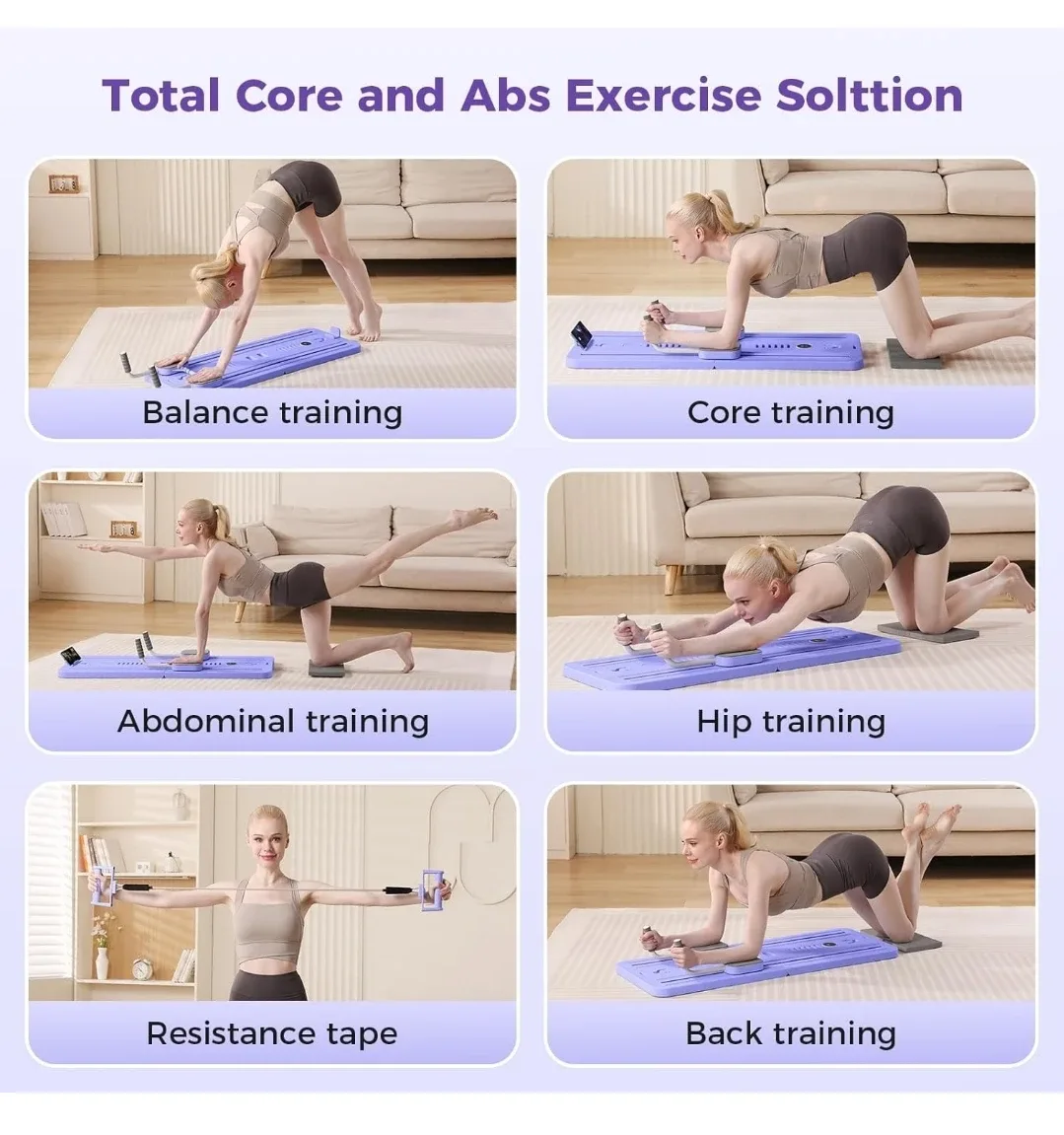 Total Core and Abs Exercise Solttion

Balance training

Core training

Abdominal training

Hip training

Resistance tape

Back training